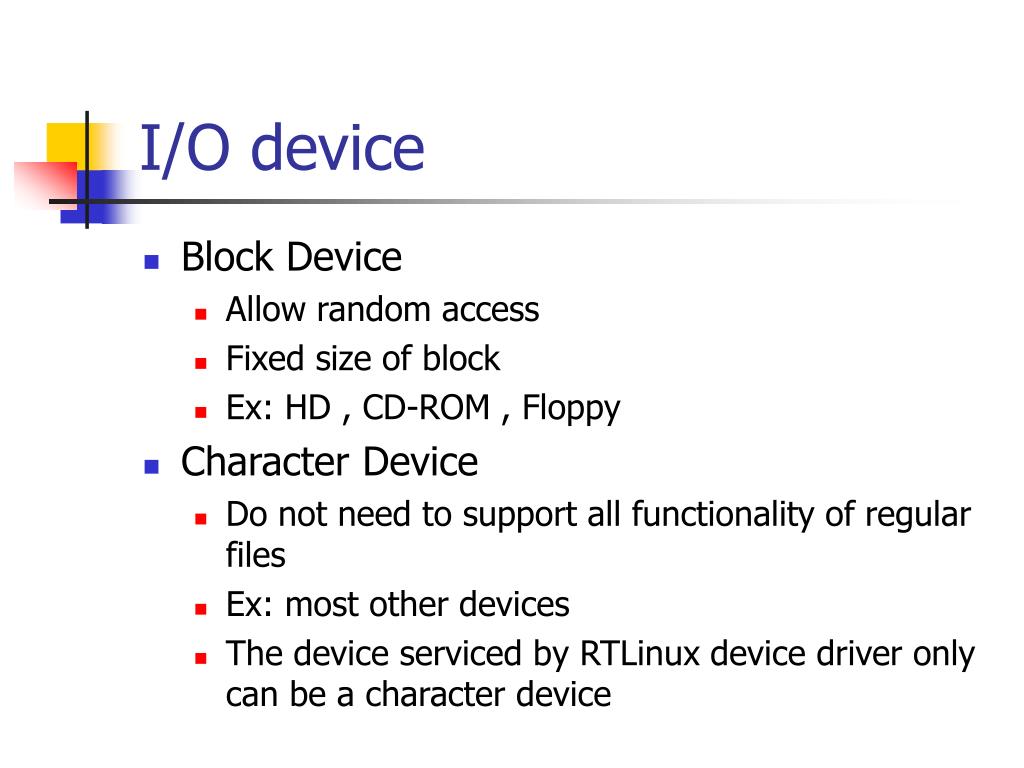 I/O device

- Block Device
  - Allow random access
  - Fixed size of block
  - Ex: HD , CD-ROM , Floppy
- Character Device
  - Do not need to support all functionality of regular files
  - Ex: most other devices
  - The device serviced by RTLinux device driver only can be a character device